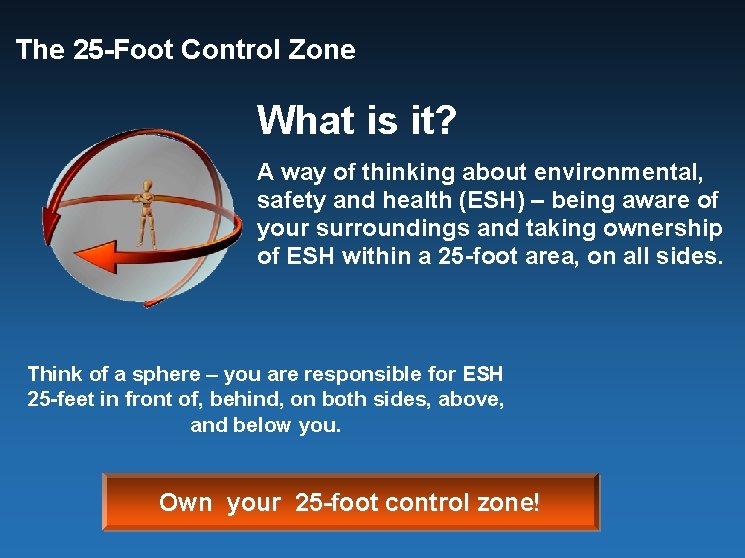 The 25-Foot Control Zone

What is it?

A way of thinking about environmental, safety and health (ESH) – being aware of your surroundings and taking ownership of ESH within a 25-foot area, on all sides.

Think of a sphere – you are responsible for ESH 25-feet in front of, behind, on both sides, above, and below you.

Own your 25-foot control zone!